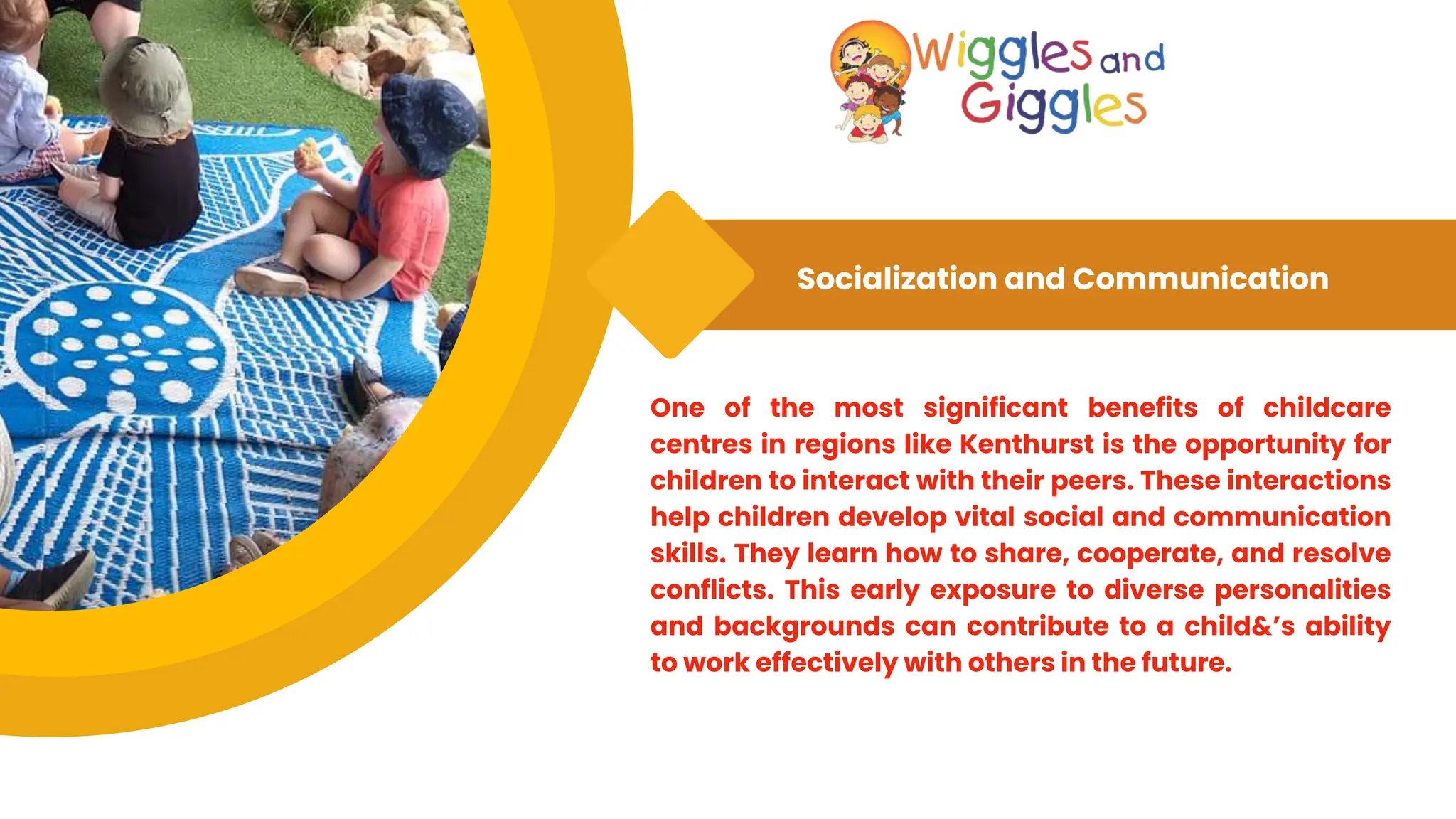 Wiggles and Giggles

Socialization and Communication

One of the most significant benefits of childcare centres in regions like Kenthurst is the opportunity for children to interact with their peers. These interactions help children develop vital social and communication skills. They learn how to share, cooperate, and resolve conflicts. This early exposure to diverse personalities and backgrounds can contribute to a child&’s ability to work effectively with others in the future.